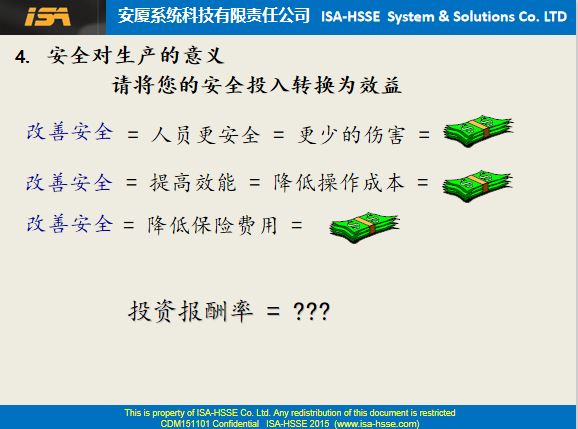 ISA 安厦系统科技有限责任公司 ISA-HSSE System & Solutions Co. LTD

4. 安全对生产的意义

请将您的安全投入转换为效益

改善安全 = 人员更安全 = 更少的伤害 =

改善安全 = 提高效能 = 降低操作成本 =

改善安全 = 降低保险费用 =

投资报酬率 = ???

This is property of ISA-HSSE Co. Ltd. Any redistribution of this document is restricted
CDM151101 Confidential ISA-HSSE 2015 (www.isa-hsse.com)